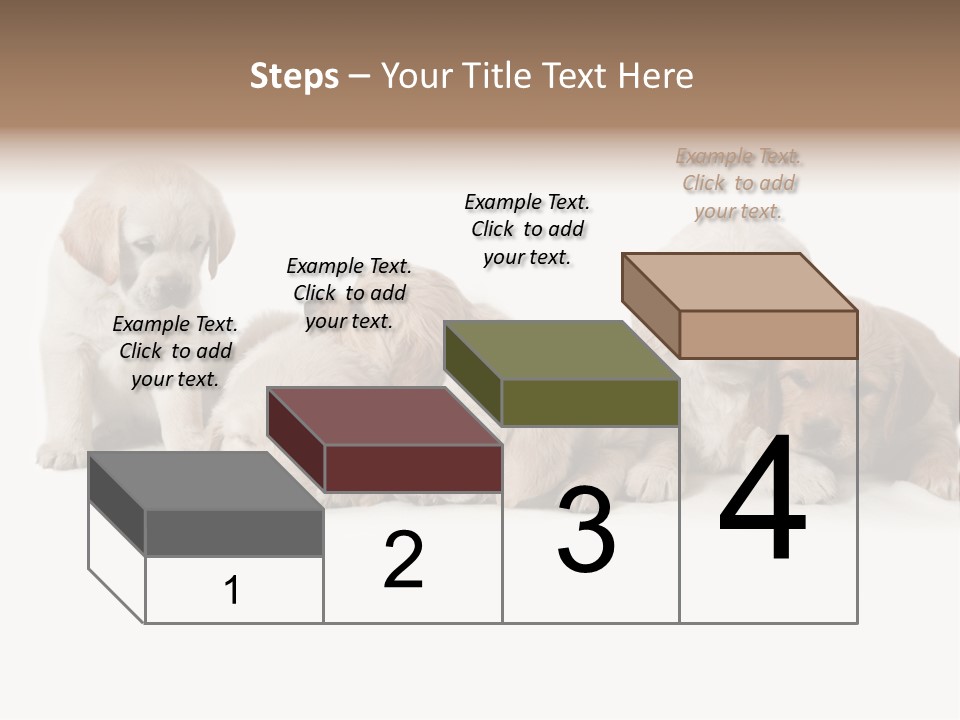 Steps – Your Title Text Here

Example Text. Click to add your text.

Example Text. Click to add your text.

Example Text. Click to add your text.

Example Text. Click to add your text.

1

2

3

4